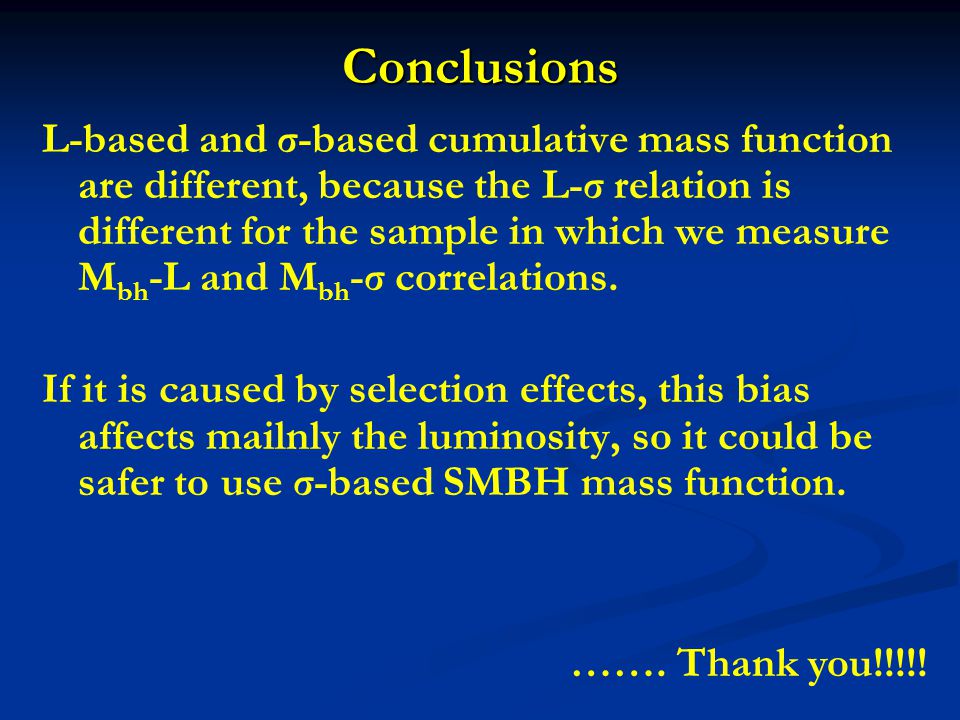 Conclusions

L-based and σ-based cumulative mass function are different, because the L-σ relation is different for the sample in which we measure $M_{bh}$-L and $M_{bh}$-σ correlations.

If it is caused by selection effects, this bias affects mailnly the luminosity, so it could be safer to use σ-based SMBH mass function.

……. Thank you!!!!!